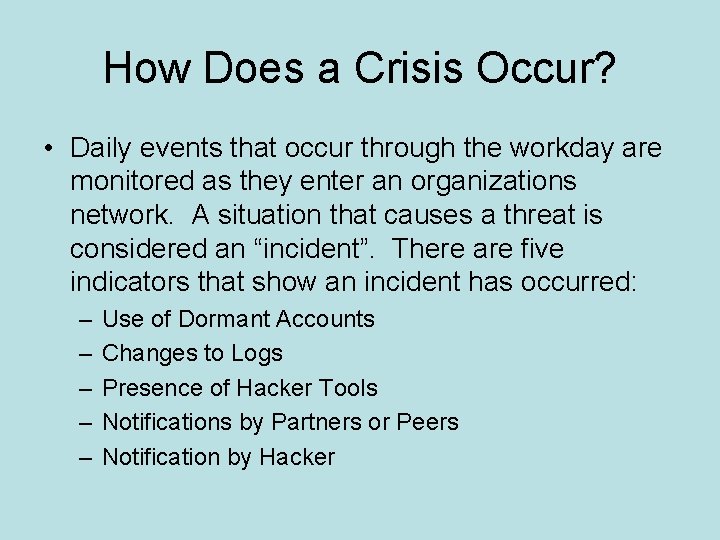 How Does a Crisis Occur?

• Daily events that occur through the workday are monitored as they enter an organizations network. A situation that causes a threat is considered an “incident”. There are five indicators that show an incident has occurred:
– Use of Dormant Accounts
– Changes to Logs
– Presence of Hacker Tools
– Notifications by Partners or Peers
– Notification by Hacker